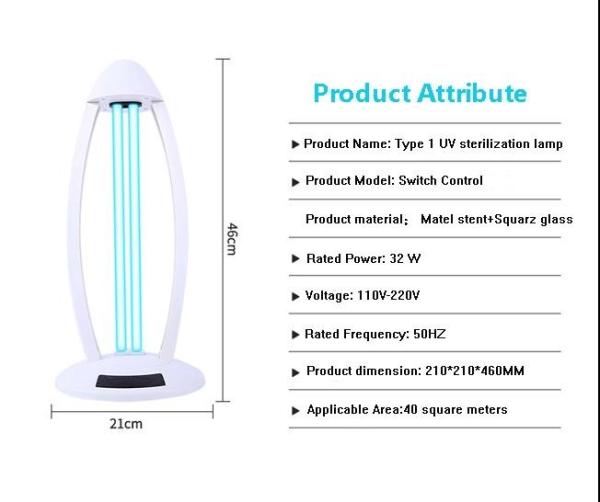 46cm

21cm

Product Attribute

▶ Product Name: Type 1 UV sterilization lamp

▶ Product Model: Switch Control

Product material； Matel stent+Squarz glass

▶ Rated Power: 32 W

▶ Voltage: 110V-220V

▶ Rated Frequency: 50HZ

▶ Product dimension: 210*210*460MM

▶ Applicable Area:40 square meters